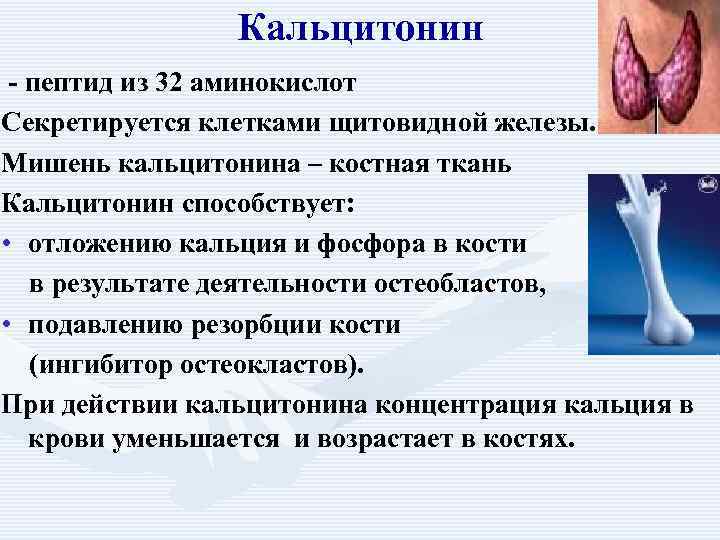 Кальцитонин

- пептид из 32 аминокислот

Секретируется клетками щитовидной железы.

Мишень кальцитонина – костная ткань

Кальцитонин способствует:

• отложению кальция и фосфора в кости в результате деятельности остеобластов,

• подавлению резорбции кости (ингибитор остеокластов).

При действии кальцитонина концентрация кальция в крови уменьшается и возрастает в костях.